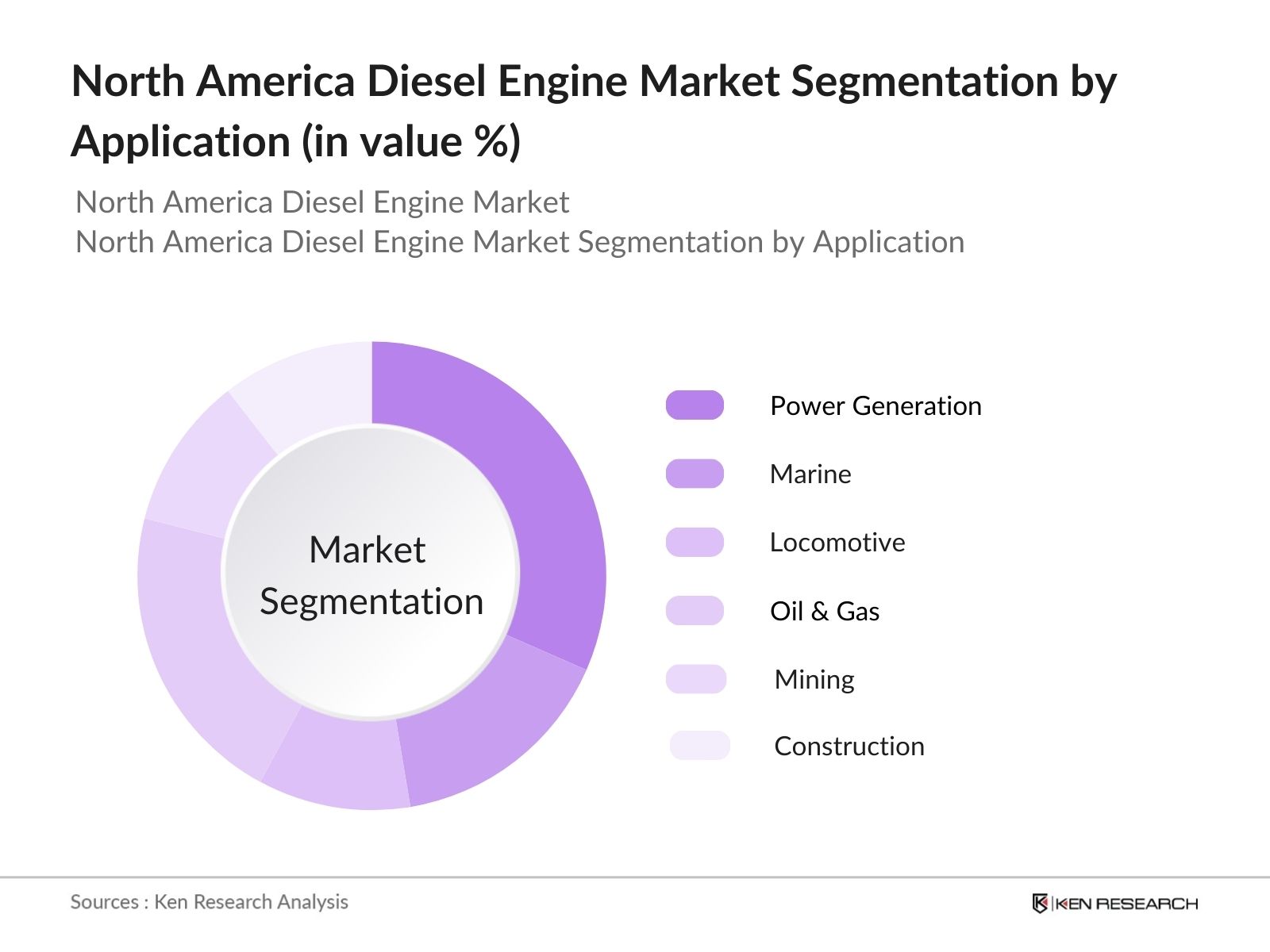 North America Diesel Engine Market Segmentation by Application (in value %)

North America Diesel Engine Market
North America Diesel Engine Market Segmentation by Application

Market Segmentation

Power Generation
Marine
Locomotive
Oil & Gas
Mining
Construction

Sources : Ken Research Analysis

KEN RESEARCH